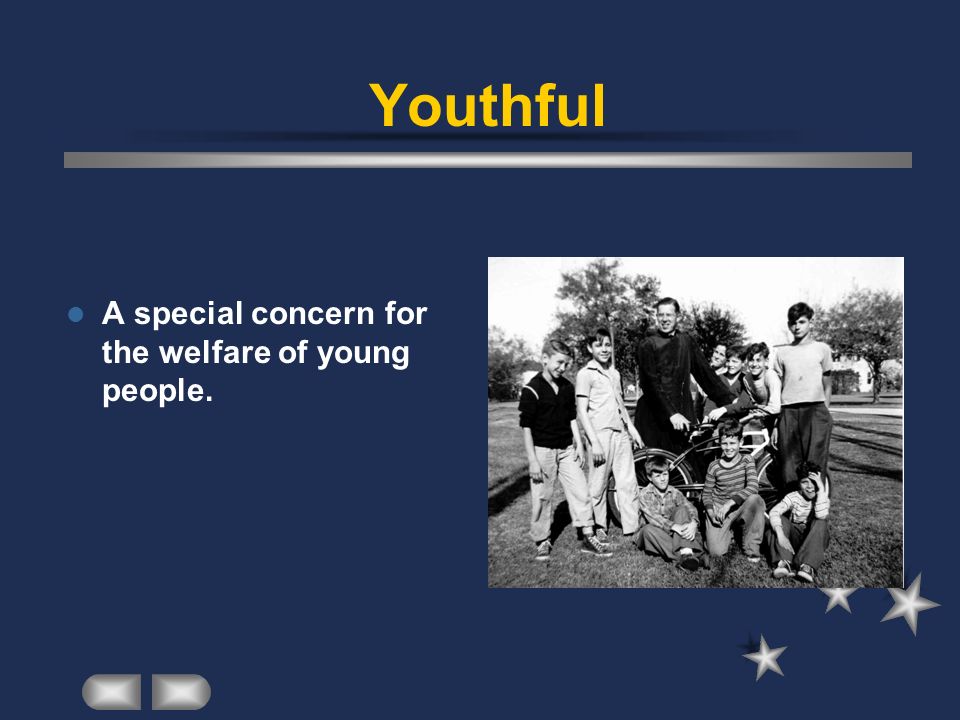 Youthful

A special concern for the welfare of young people.